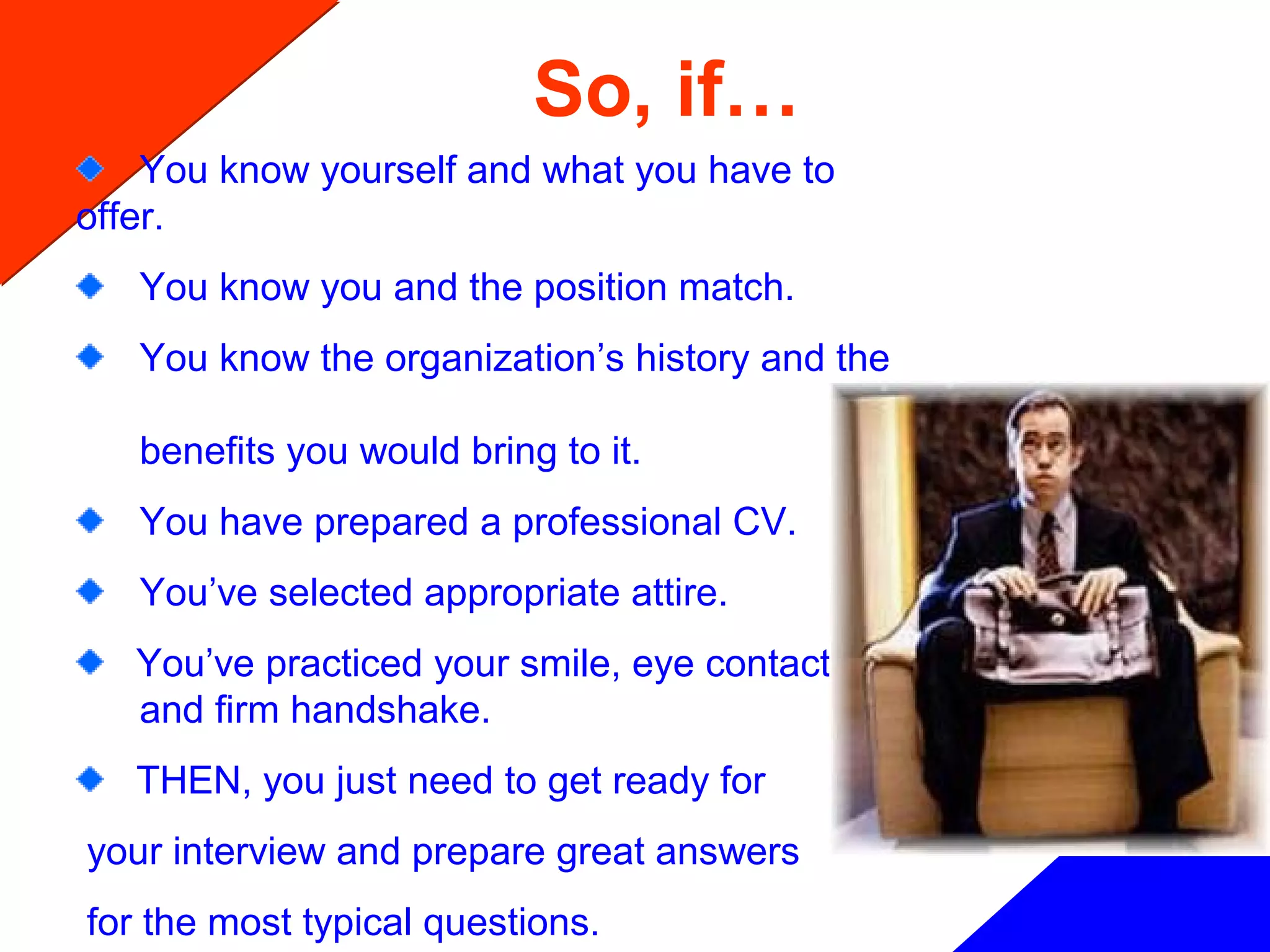 So, if…

You know yourself and what you have to offer.

You know you and the position match.

You know the organization’s history and the

benefits you would bring to it.

You have prepared a professional CV.

You’ve selected appropriate attire.

You’ve practiced your smile, eye contact and firm handshake.

THEN, you just need to get ready for

your interview and prepare great answers

for the most typical questions.